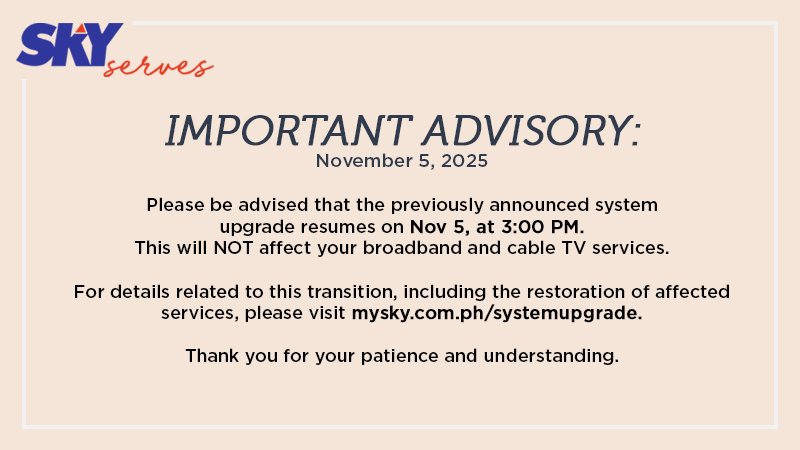 SKY serves

IMPORTANT ADVISORY:
November 5, 2025

Please be advised that the previously announced system upgrade resumes on Nov 5, at 3:00 PM.
This will NOT affect your broadband and cable TV services.

For details related to this transition, including the restoration of affected services, please visit mysky.com.ph/systemupgrade.

Thank you for your patience and understanding.